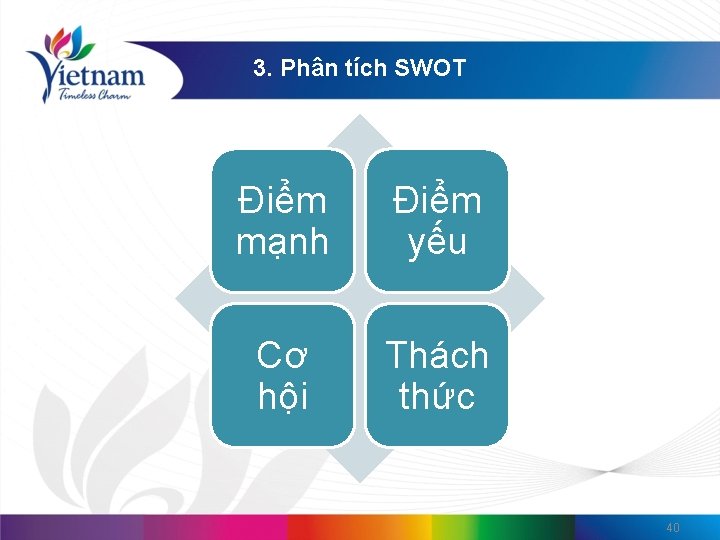 Vietnam
Timeless Charm

3. Phân tích SWOT

Điểm mạnh

Điểm yếu

Cơ hội

Thách thức

40